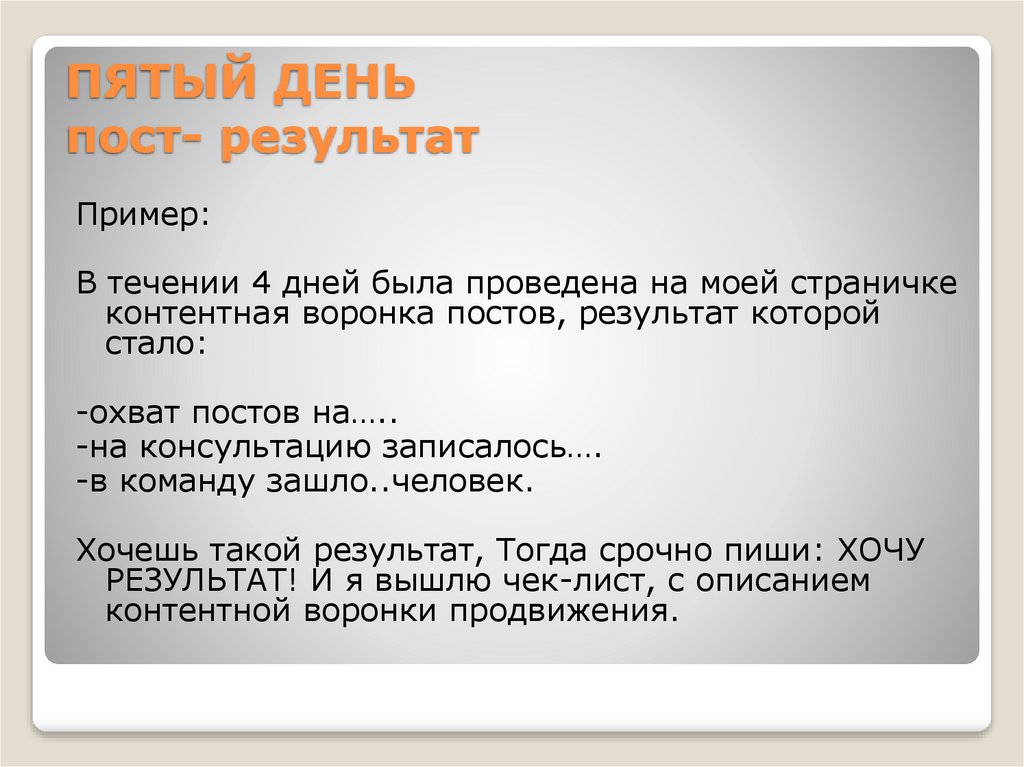 ПЯТЫЙ ДЕНЬ
пост- результат

Пример:

В течении 4 дней была проведена на моей страничке контентная воронка постов, результат которой стало:

-охват постов на…..
-на консультацию записалось….
-в команду зашло..человек.

Хочешь такой результат, Тогда срочно пиши: ХОЧУ РЕЗУЛЬТАТ! И я вышлю чек-лист, с описанием контентной воронки продвижения.